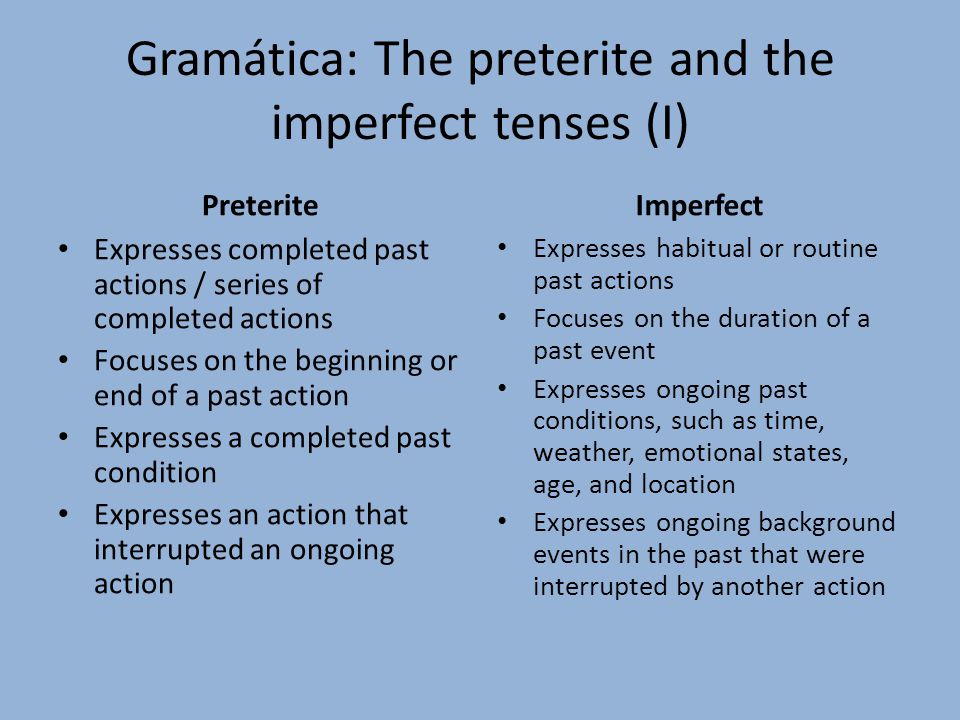 Gramática: The preterite and the imperfect tenses (I)

Preterite

• Expresses completed past actions / series of completed actions
• Focuses on the beginning or end of a past action
• Expresses a completed past condition
• Expresses an action that interrupted an ongoing action

Imperfect

• Expresses habitual or routine past actions
• Focuses on the duration of a past event
• Expresses ongoing past conditions, such as time, weather, emotional states, age, and location
• Expresses ongoing background events in the past that were interrupted by another action